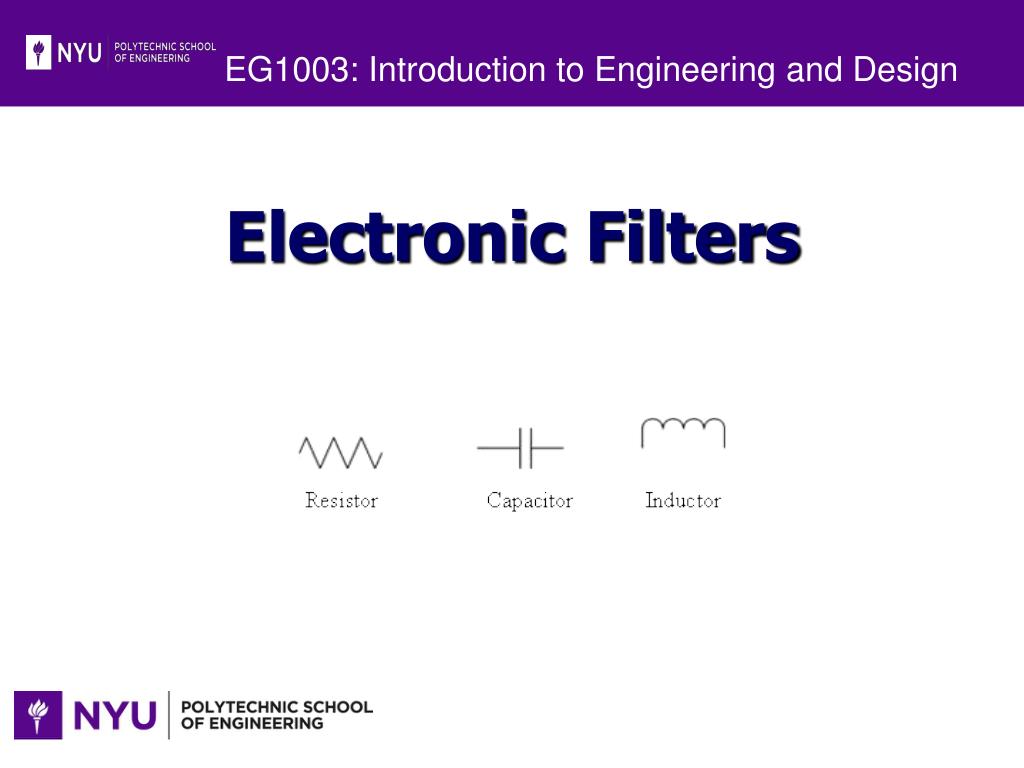 NYU POLYTECHNIC SCHOOL OF ENGINEERING

EG1003: Introduction to Engineering and Design

Electronic Filters

Resistor

Capacitor

Inductor

NYU POLYTECHNIC SCHOOL OF ENGINEERING